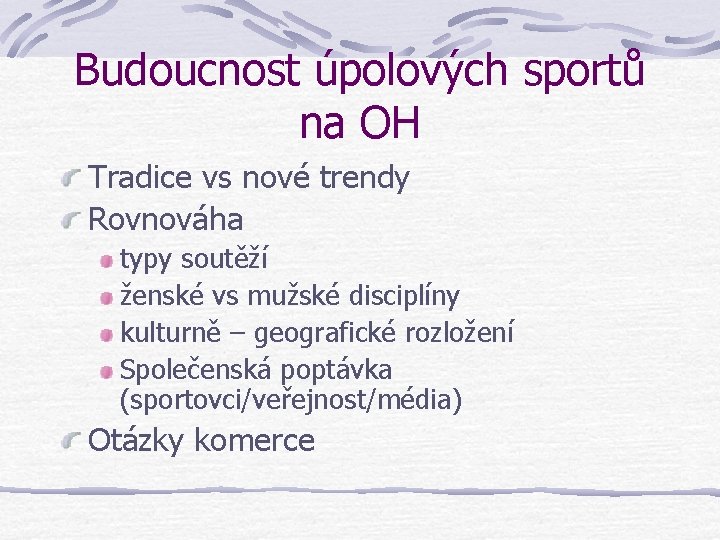 Budoucnost úpolových sportů na OH

Tradice vs nové trendy

Rovnováha

typy soutěží

ženské vs mužské disciplíny

kulturně – geografické rozložení

Společenská poptávka (sportovci/veřejnost/média)

Otázky komerce